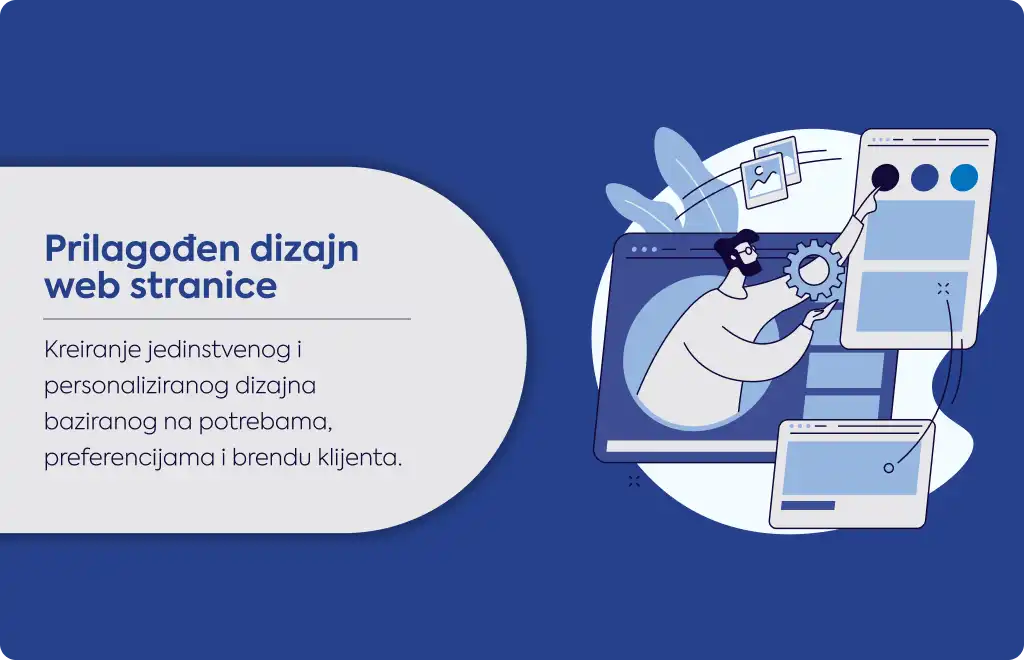 Prilagođen dizajn web stranice

Kreiranje jedinstvenog i personaliziranog dizajna baziranog na potrebama, preferencijama i brendu klijenta.